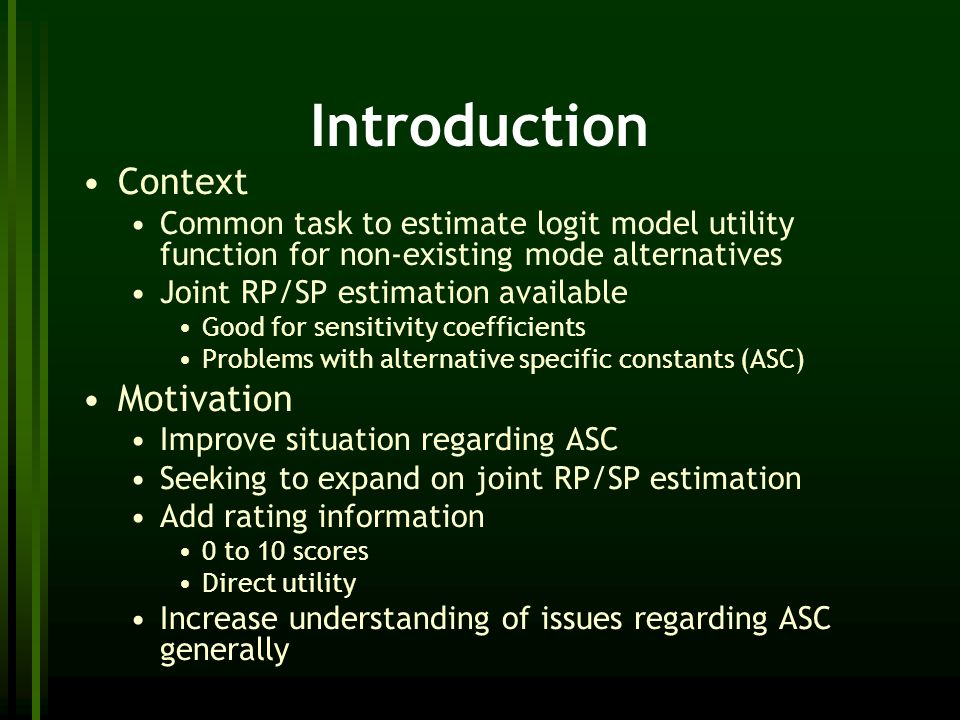 Introduction

• Context
  • Common task to estimate logit model utility function for non-existing mode alternatives
  • Joint RP/SP estimation available
    • Good for sensitivity coefficients
    • Problems with alternative specific constants (ASC)
• Motivation
  • Improve situation regarding ASC
  • Seeking to expand on joint RP/SP estimation
  • Add rating information
    • 0 to 10 scores
    • Direct utility
  • Increase understanding of issues regarding ASC generally